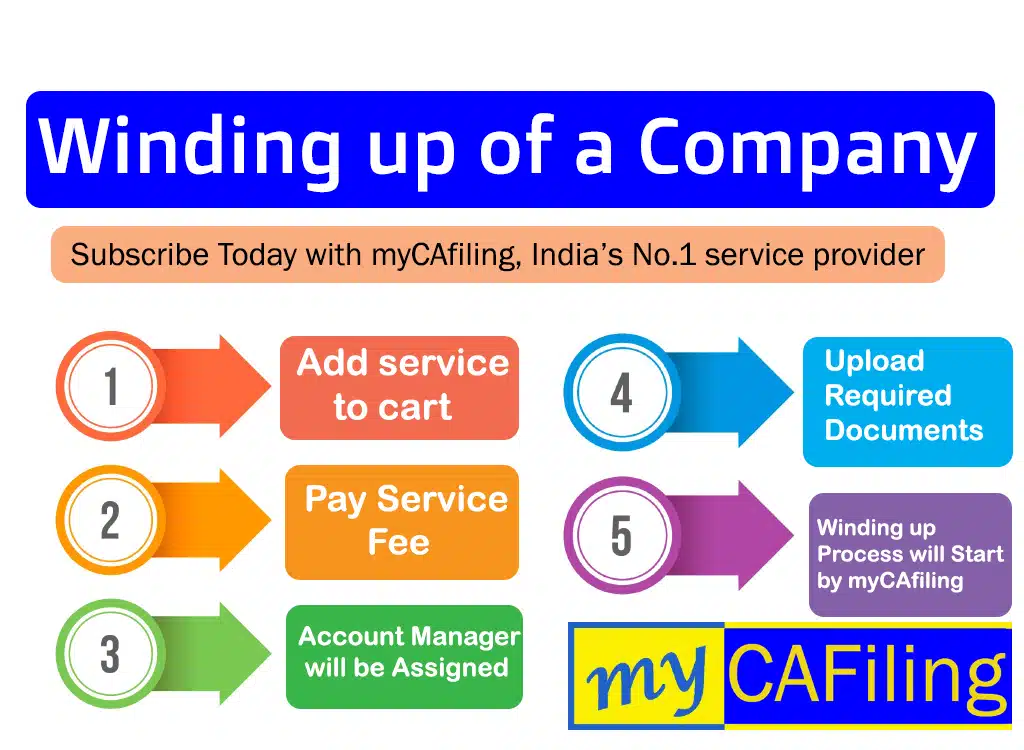 Winding up of a Company

Subscribe Today with myCAfiling, India's No.1 service provider

1 Add service to cart

2 Pay Service Fee

3 Account Manager will be Assigned

4 Upload Required Documents

5 Winding up Process will Start by myCAfiling

my CAFiling